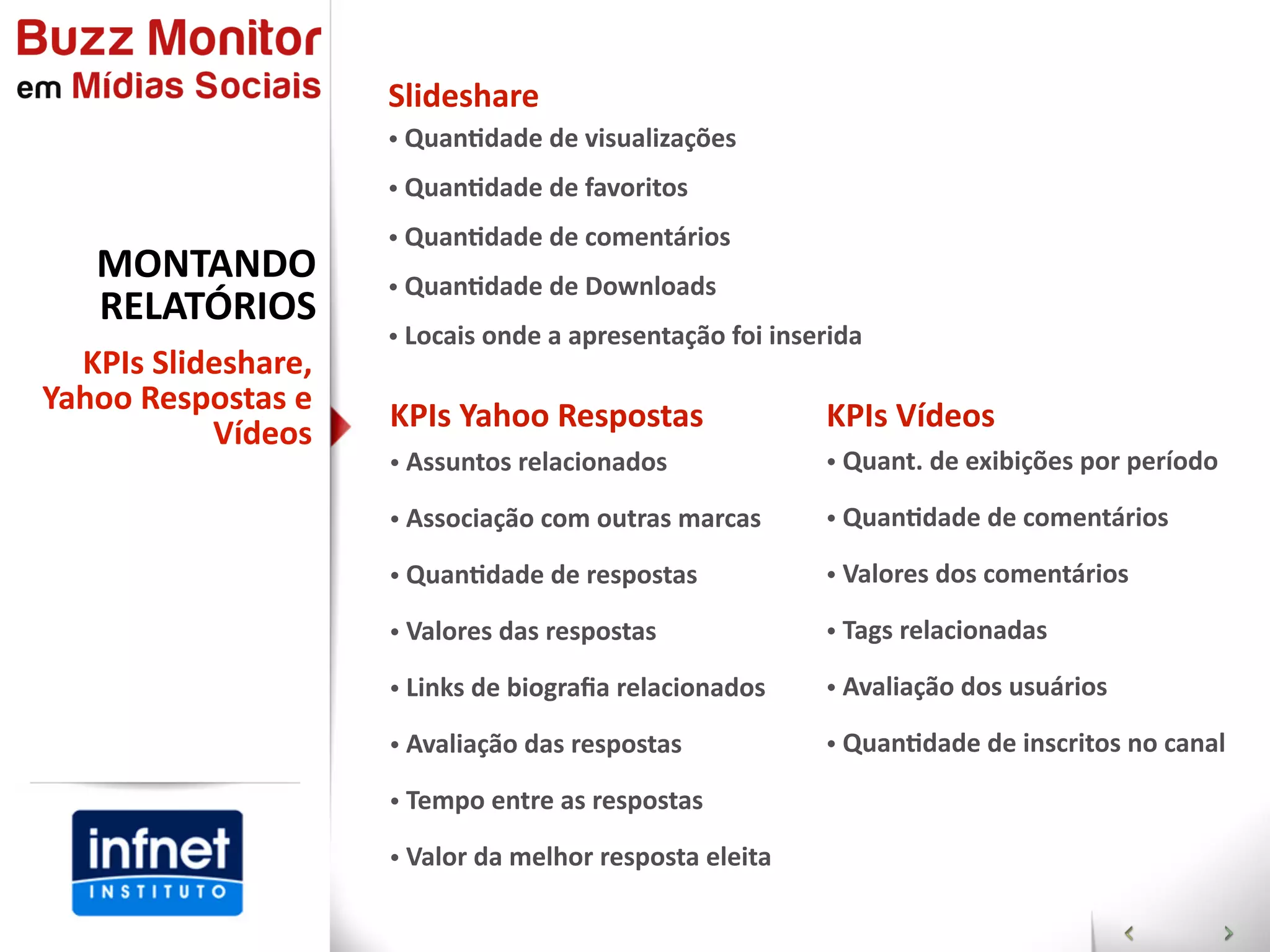 Buzz Monitor
em Mídias Sociais

MONTANDO RELATÓRIOS

KPIs Slideshare, Yahoo Respostas e Vídeos

infnet
INSTITUTO

Slideshare
• Quantidade de visualizações
• Quantidade de favoritos
• Quantidade de comentários
• Quantidade de Downloads
• Locais onde a apresentação foi inserida

KPIs Yahoo Respostas
• Assuntos relacionados
• Associação com outras marcas
• Quantidade de respostas
• Valores das respostas
• Links de biografia relacionados
• Avaliação das respostas
• Tempo entre as respostas
• Valor da melhor resposta eleita

KPIs Vídeos
• Quant. de exibições por período
• Quantidade de comentários
• Valores dos comentários
• Tags relacionadas
• Avaliação dos usuários
• Quantidade de inscritos no canal